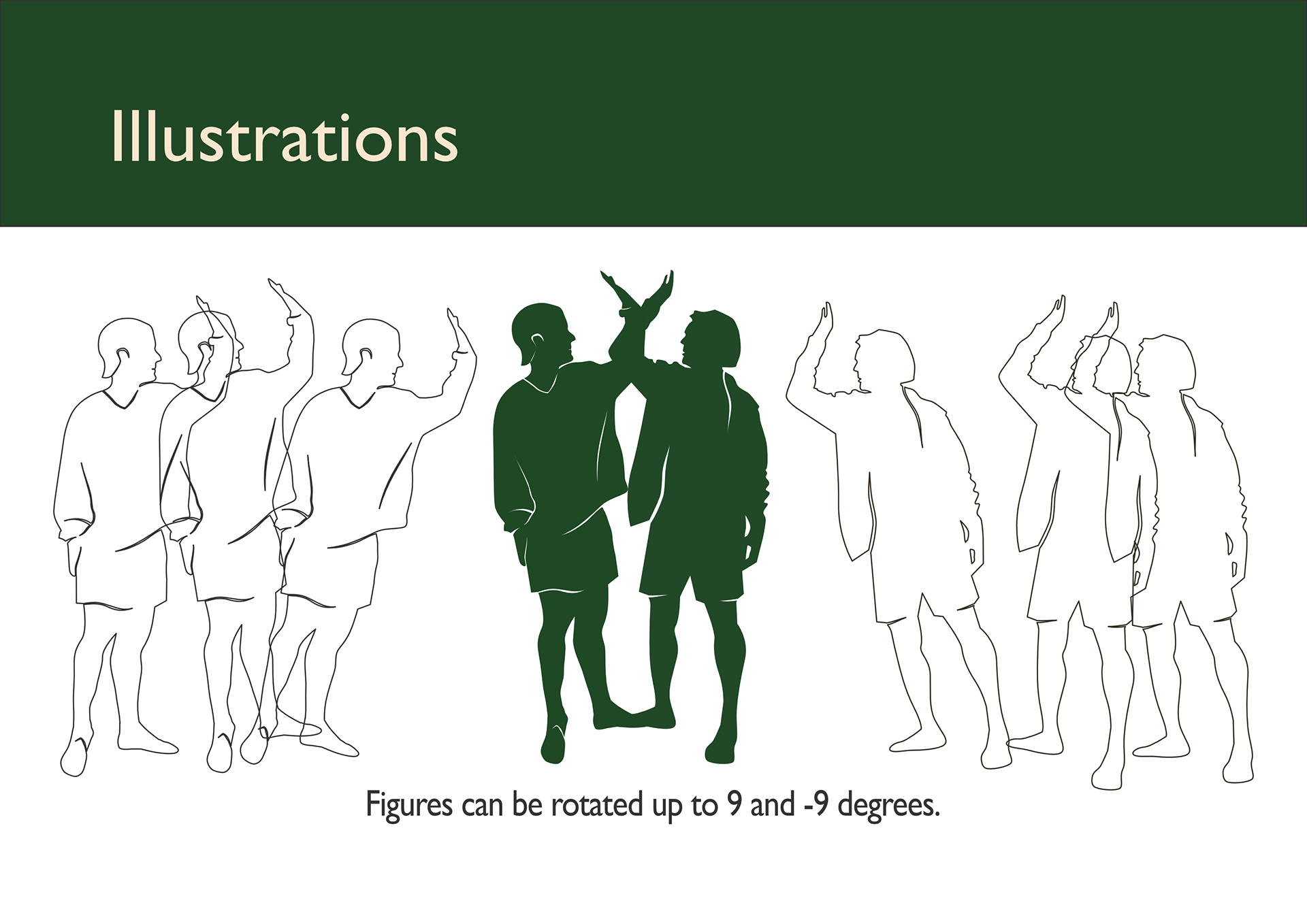 Illustrations

Figures can be rotated up to 9 and -9 degrees.